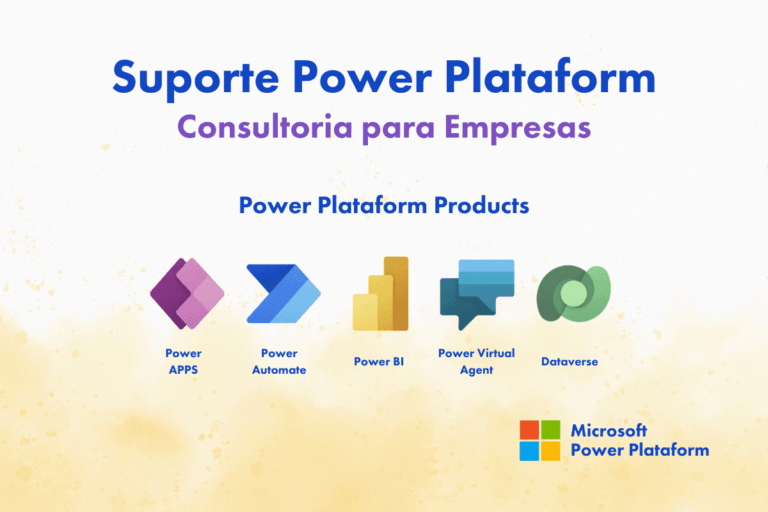 Suporte Power Plataform
Consultoria para Empresas

Power Plataform Products

Power APPS

Power Automate

Power BI

Power Virtual Agent

Dataverse

Microsoft Power Plataform